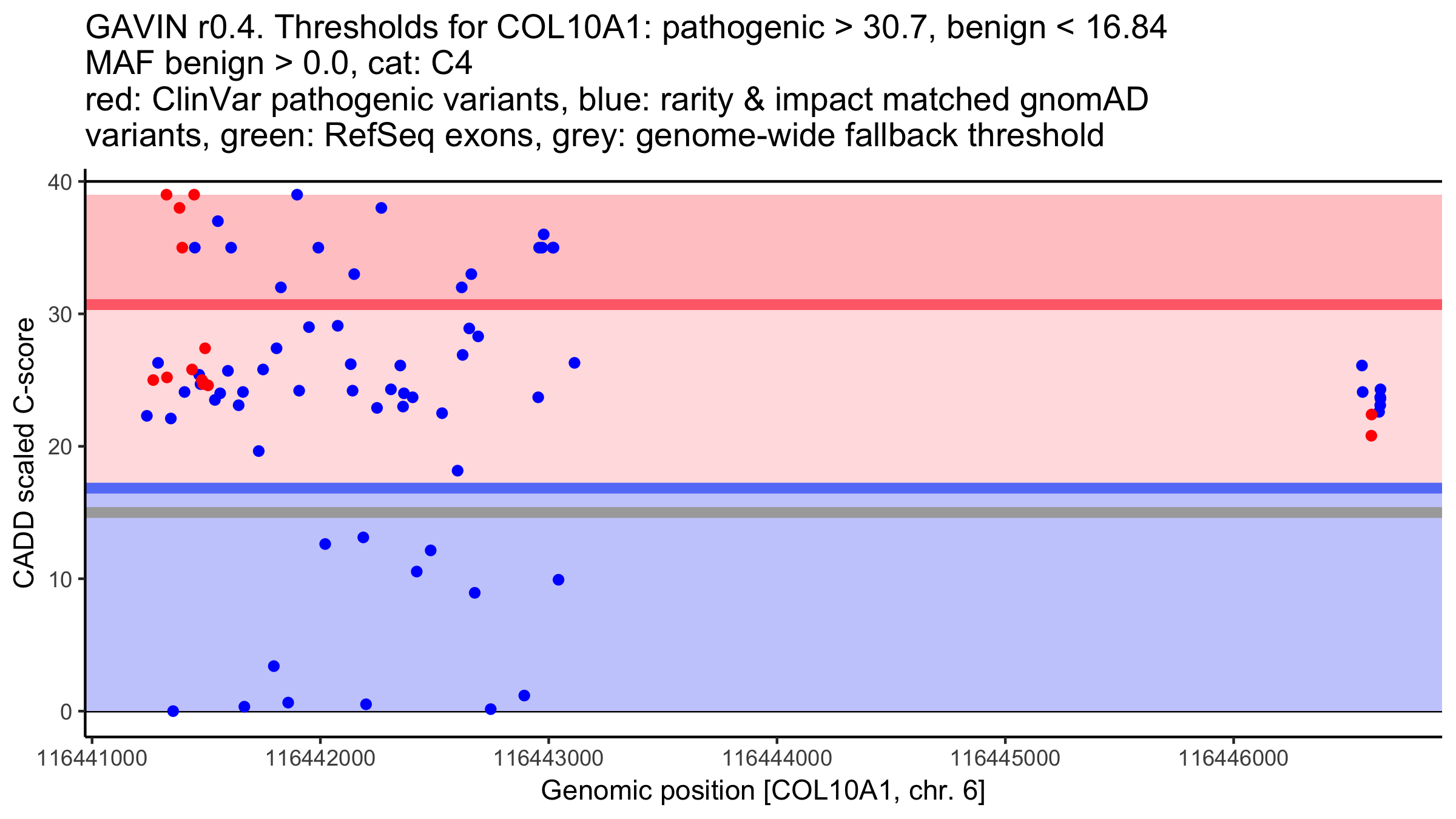 GAVIN r0.4. Thresholds for COL10A1: pathogenic > 30.7, benign < 16.84
MAF benign > 0.0, cat: C4
red: ClinVar pathogenic variants, blue: rarity & impact matched gnomAD variants, green: RefSeq exons, grey: genome-wide fallback threshold

CADD scaled C-score

40
30
20
10
0

116441000 116442000 116443000 116444000 116445000 116446000

Genomic position [COL10A1, chr. 6]